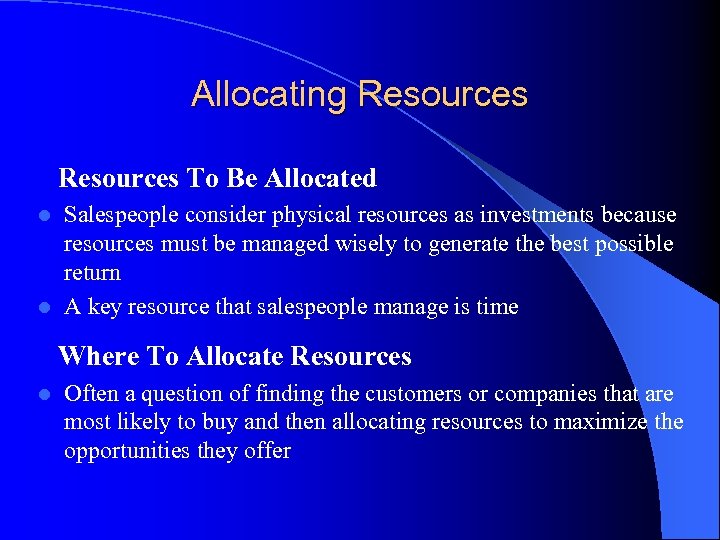 Allocating Resources

Resources To Be Allocated

- Salespeople consider physical resources as investments because resources must be managed wisely to generate the best possible return
- A key resource that salespeople manage is time

Where To Allocate Resources

- Often a question of finding the customers or companies that are most likely to buy and then allocating resources to maximize the opportunities they offer